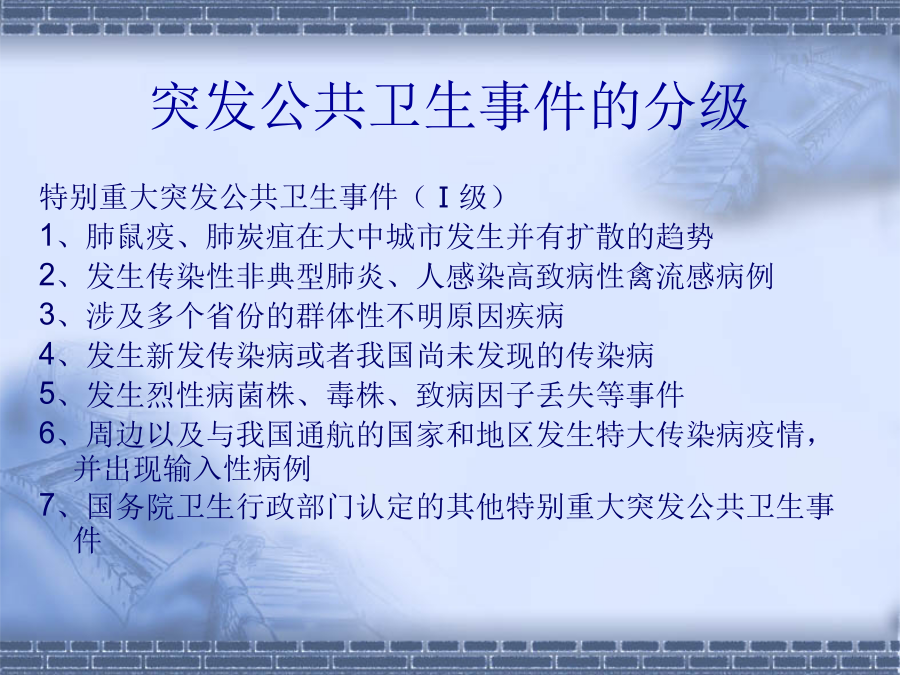 突发公共卫生事件的分级

特别重大突发公共卫生事件（Ⅰ级）
1、肺鼠疫、肺炭疽在大中城市发生并有扩散的趋势
2、发生传染性非典型肺炎、人感染高致病性禽流感病例
3、涉及多个省份的群体性不明原因疾病
4、发生新发传染病或者我国尚未发现的传染病
5、发生烈性病菌株、毒株、致病因子丢失等事件
6、周边以及与我国通航的国家和地区发生特大传染病疫情，并出现输入性病例
7、国务院卫生行政部门认定的其他特别重大突发公共卫生事件